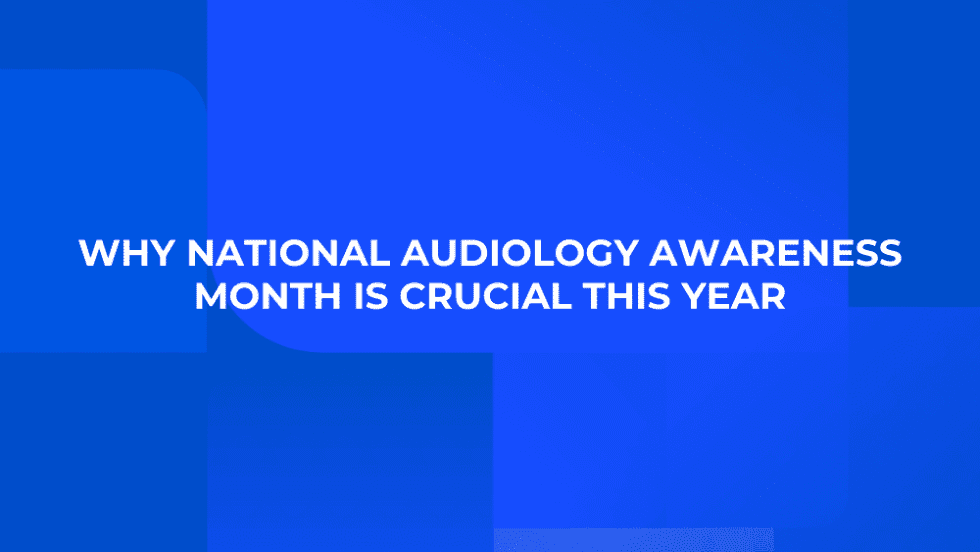 WHY NATIONAL AUDIOLOGY AWARENESS MONTH IS CRUCIAL THIS YEAR